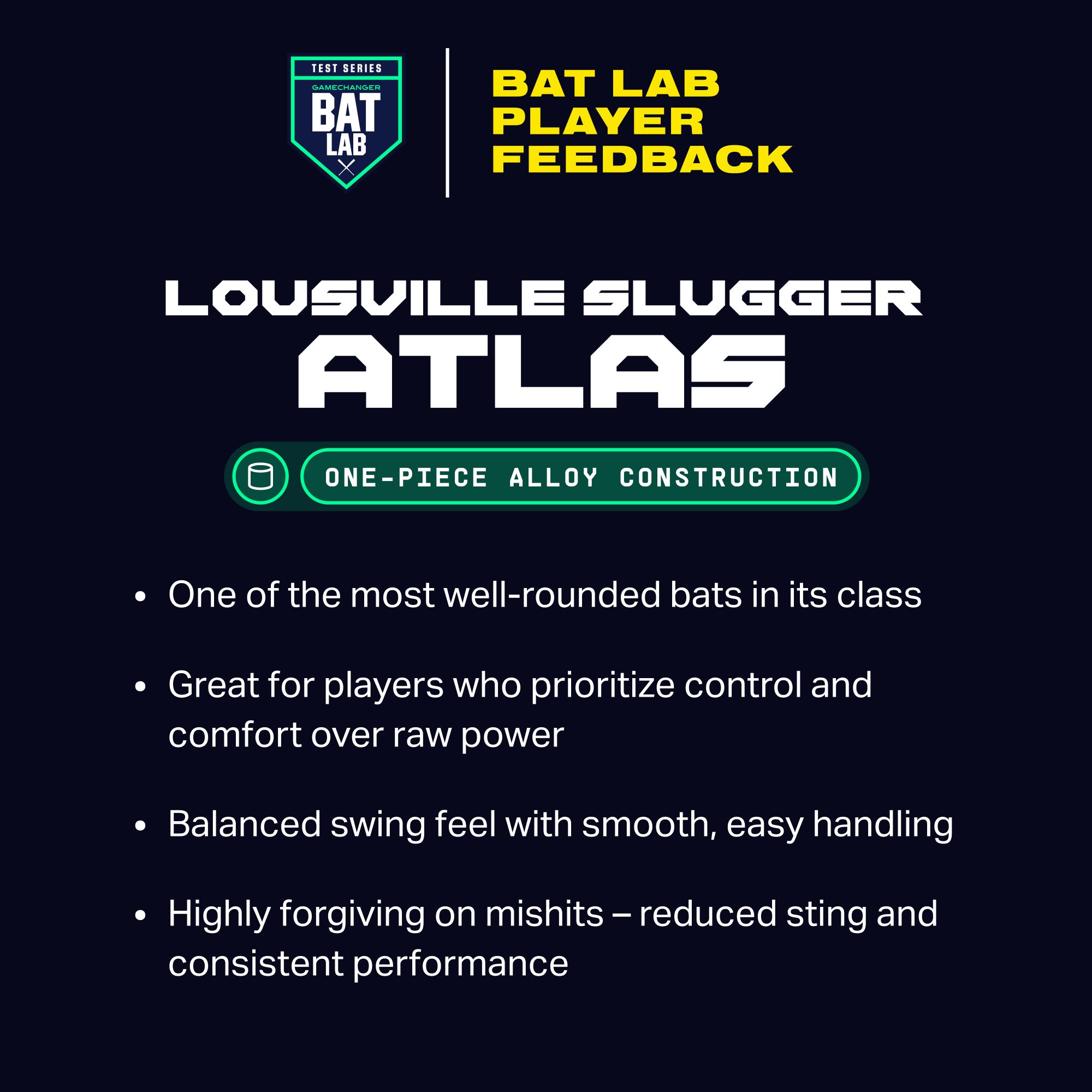 TEST SERIES
GAMECHANGER
BAT
LAB

BAT LAB
PLAYER
FEEDBACK

LOUSVILLE SLUGGER
ATLAS

ONE-PIECE ALLOY CONSTRUCTION

• One of the most well-rounded bats in its class

• Great for players who prioritize control and comfort over raw power

• Balanced swing feel with smooth, easy handling

• Highly forgiving on mishits – reduced sting and consistent performance